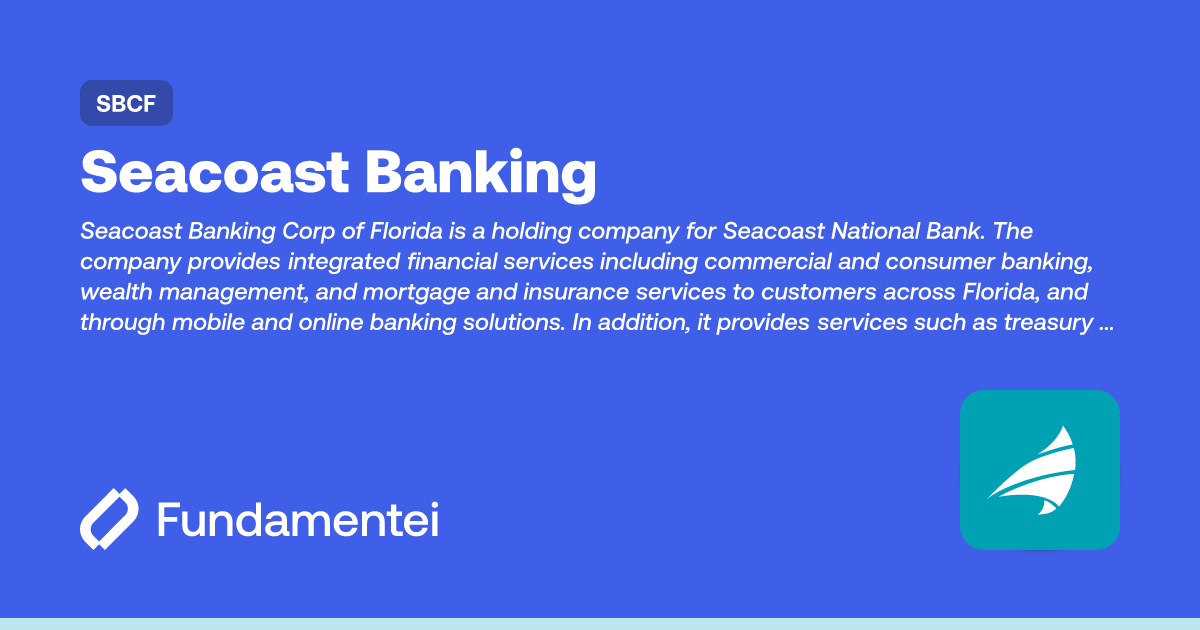 SBCF

Seacoast Banking

Seacoast Banking Corp of Florida is a holding company for Seacoast National Bank. The company provides integrated financial services including commercial and consumer banking, wealth management, and mortgage and insurance services to customers across Florida, and through mobile and online banking solutions. In addition, it provides services such as treasury ...

Fundamentei